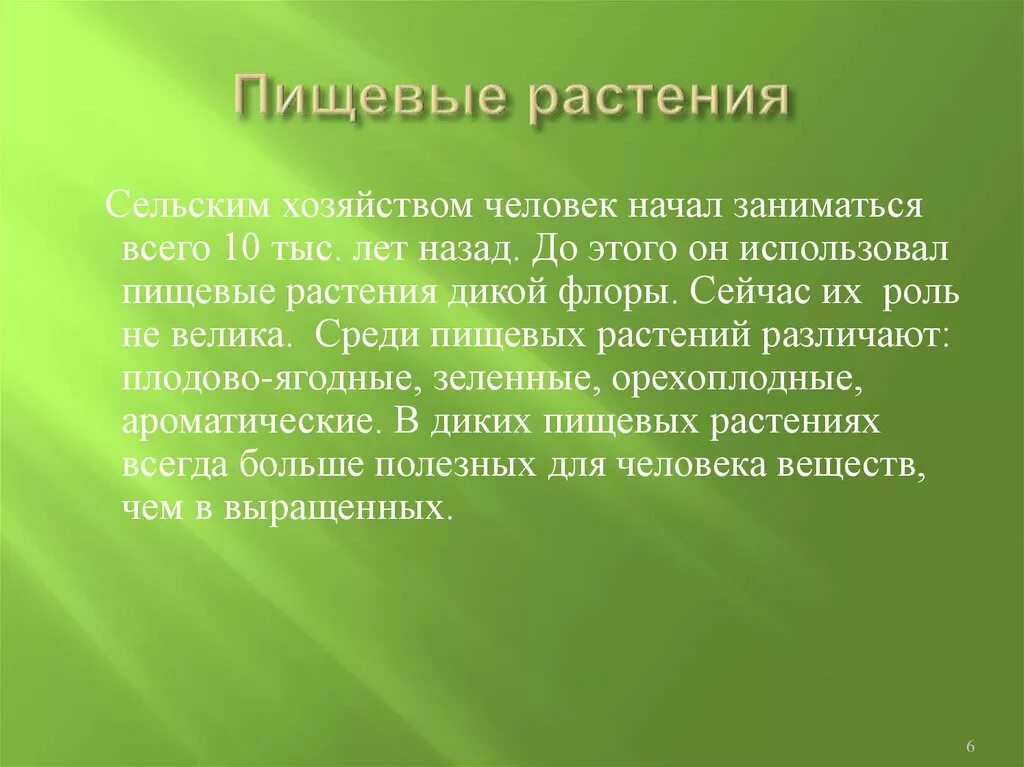 Пищевые растения

Сельским хозяйством человек начал заниматься всего 10 тыс. лет назад. До этого он использовал пищевые растения дикой флоры. Сейчас их роль не велика. Среди пищевых растений различают: плодово-ягодные, зеленные, орехоплодные, ароматические. В диких пищевых растениях всегда больше полезных для человека веществ, чем в выращенных.

6